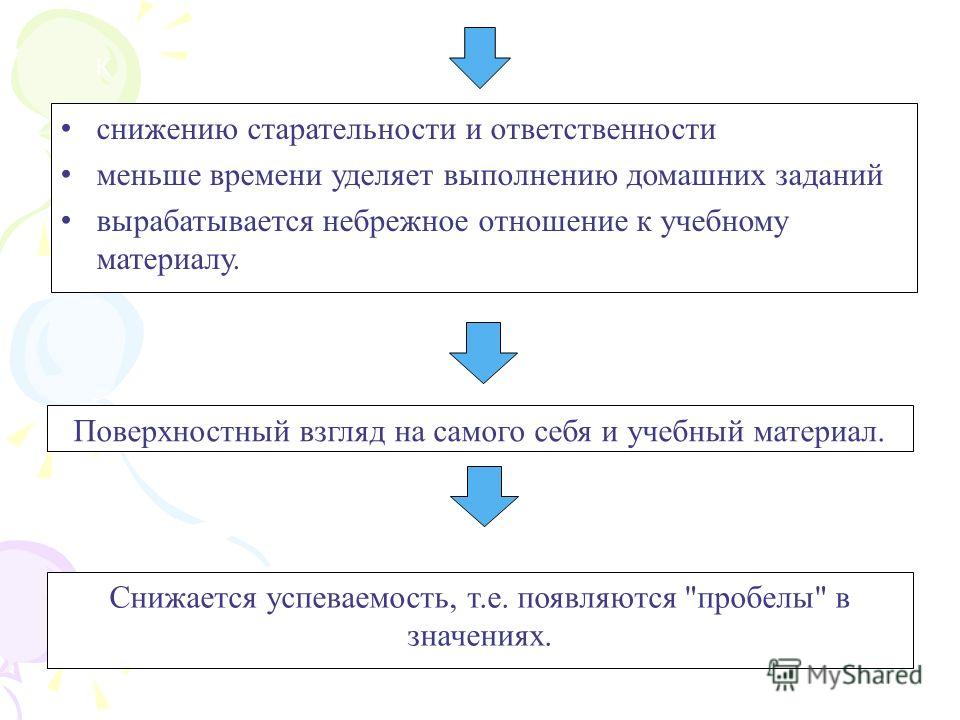 К

• снижению старательности и ответственности
• меньше времени уделяет выполнению домашних заданий
• вырабатывается небрежное отношение к учебному материалу.

Поверхностный взгляд на самого себя и учебный материал.

Снижается успеваемость, т.е. появляются "пробелы" в значениях.

MyShared